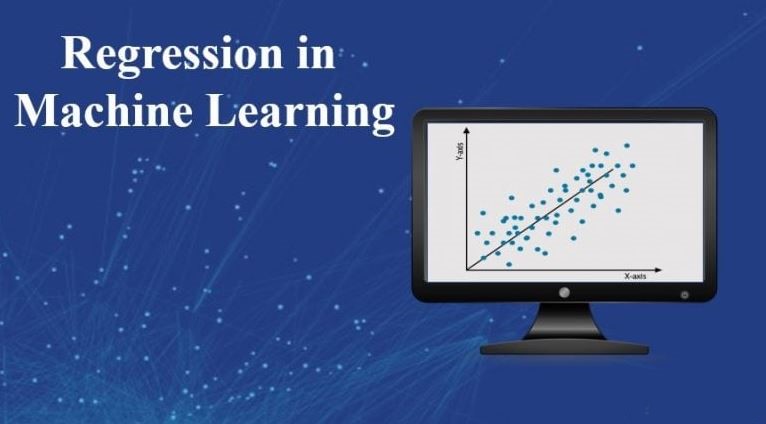 Regression in
Machine Learning

Y-axis
X-axis